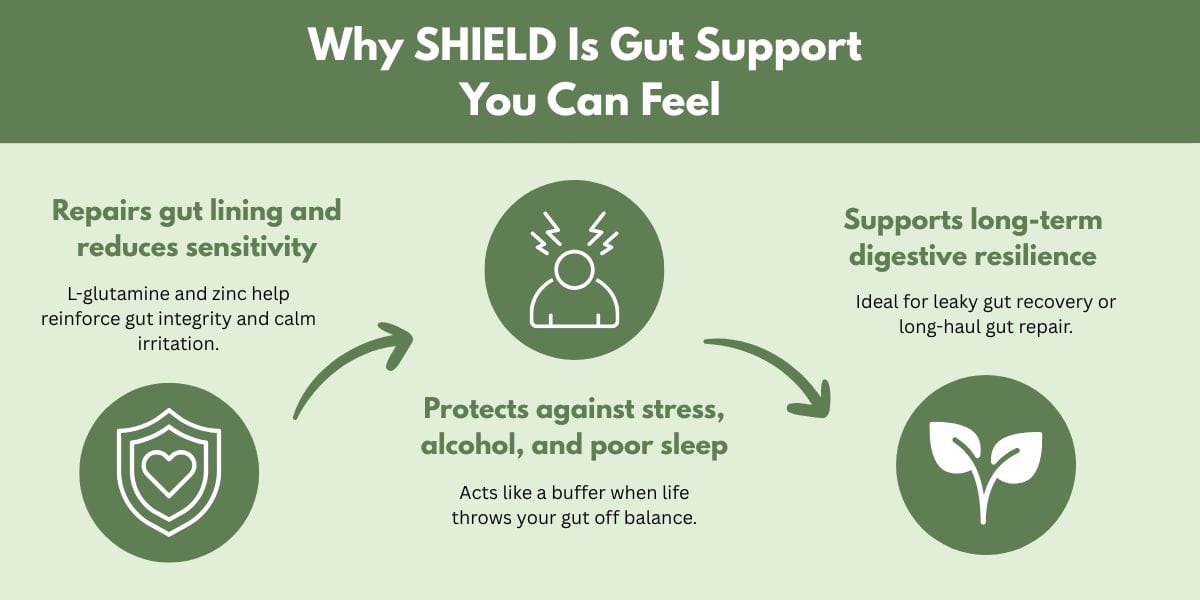 Why SHIELD Is Gut Support You Can Feel

Repairs gut lining and reduces sensitivity

L-glutamine and zinc help reinforce gut integrity and calm irritation.

Protects against stress, alcohol, and poor sleep

Acts like a buffer when life throws your gut off balance.

Supports long-term digestive resilience

Ideal for leaky gut recovery or long-haul gut repair.